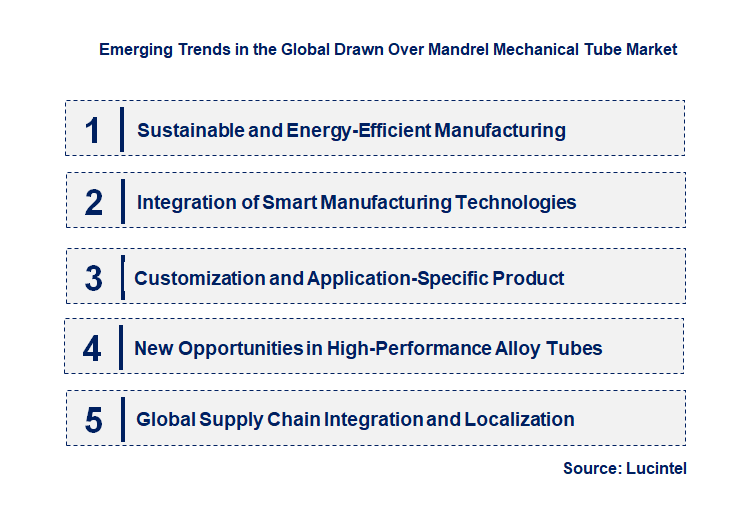 Emerging Trends in the Global Drawn Over Mandrel Mechanical Tube Market

1 Sustainable and Energy-Efficient Manufacturing

2 Integration of Smart Manufacturing Technologies

3 Customization and Application-Specific Product

4 New Opportunities in High-Performance Alloy Tubes

5 Global Supply Chain Integration and Localization

Source: Lucintel